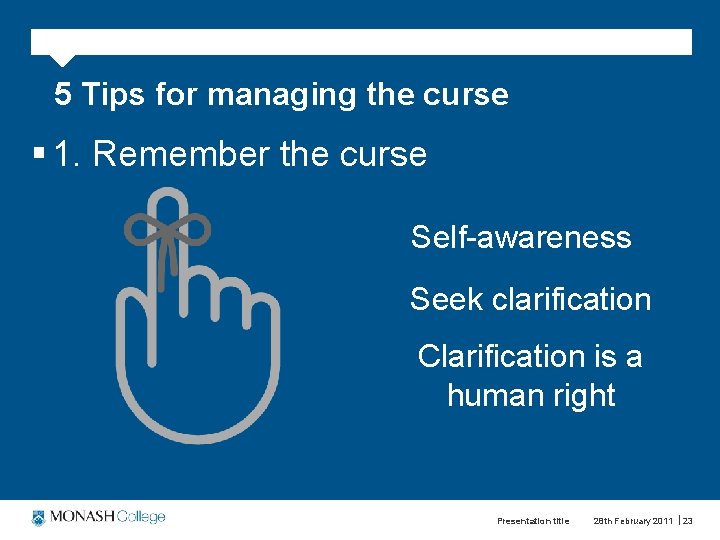 5 Tips for managing the curse

▪ 1. Remember the curse

Self-awareness

Seek clarification

Clarification is a human right

MONASH College

Presentation title 28th February 2011 | 23